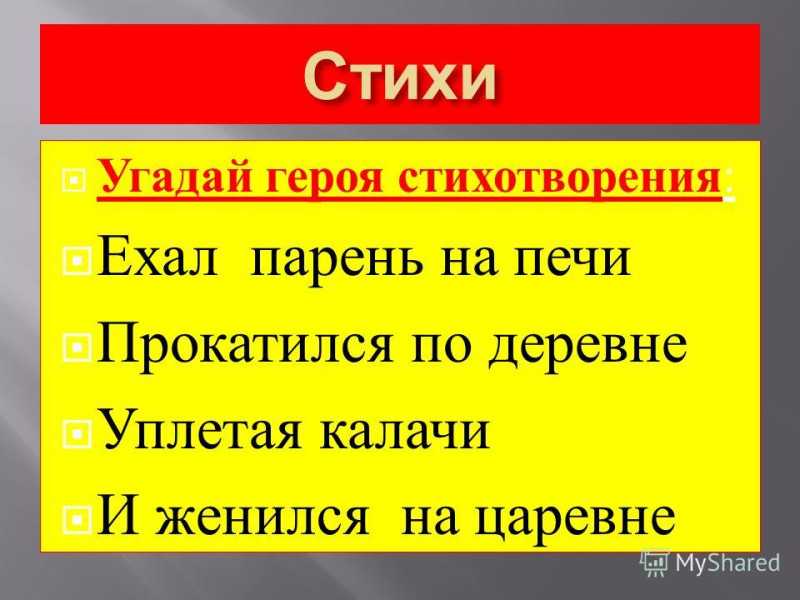 Стихи

Угадай героя стихотворения:

Ехал парень на печи

Прокатился по деревне

Уплетая калачи

И женился на царевне

MyShared